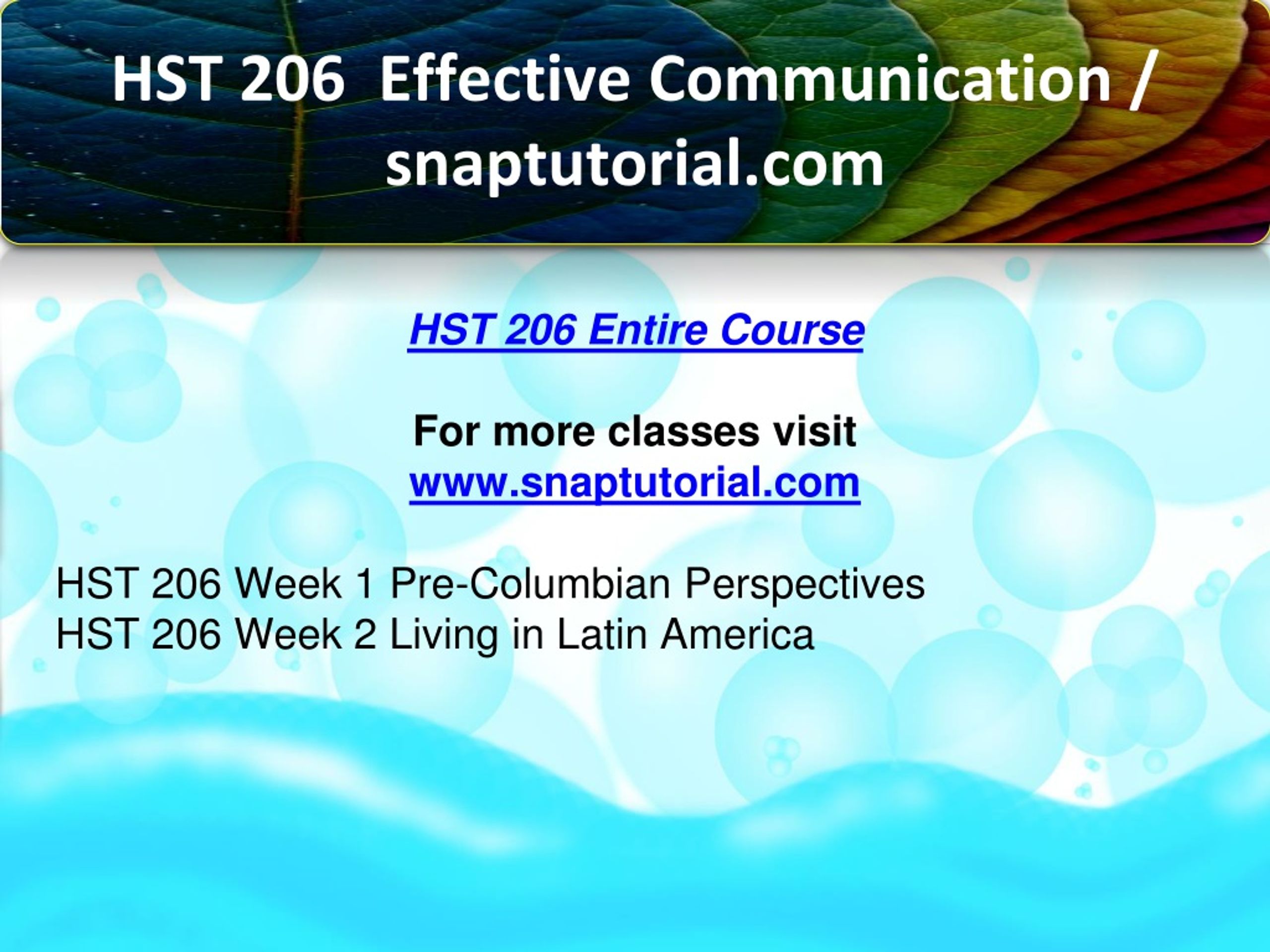 HST 206 Effective Communication / snaptutorial.com

HST 206 Entire Course

For more classes visit
www.snaptutorial.com

HST 206 Week 1 Pre-Columbian Perspectives
HST 206 Week 2 Living in Latin America